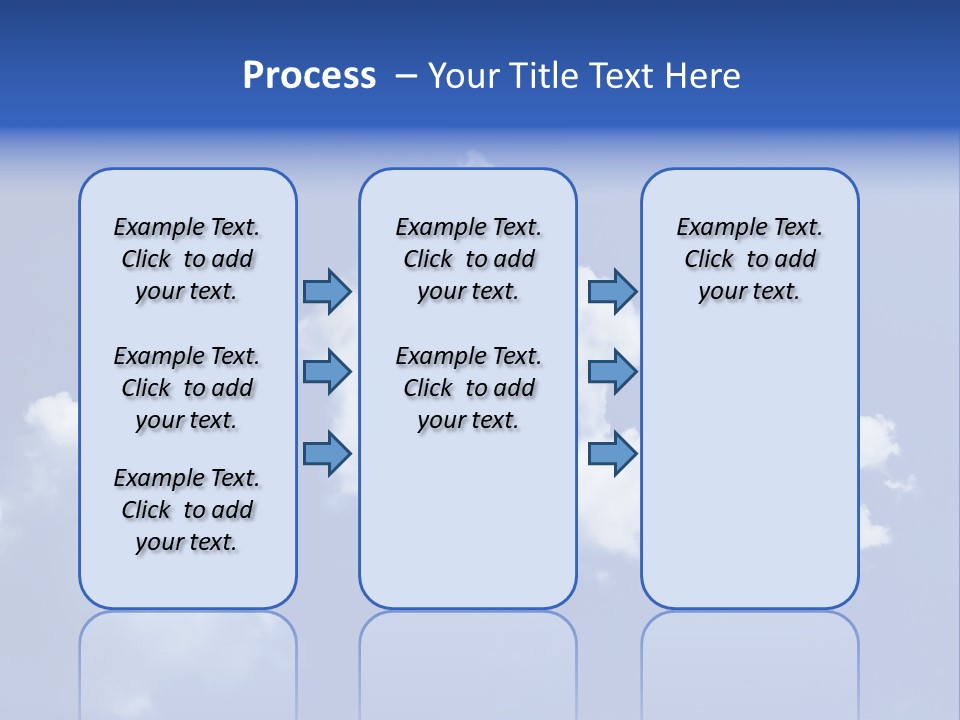 Process – Your Title Text Here

Example Text. Click to add your text.

Example Text. Click to add your text.

Example Text. Click to add your text.

Example Text. Click to add your text.

Example Text. Click to add your text.

Example Text. Click to add your text.